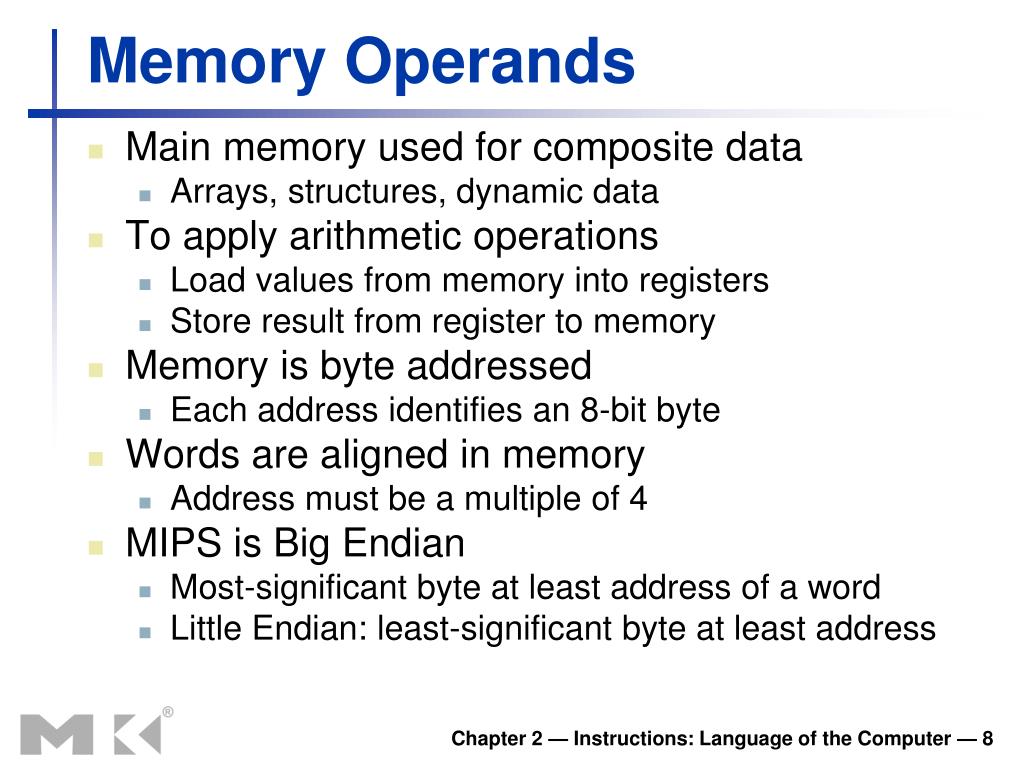 Memory Operands

Main memory used for composite data
Arrays, structures, dynamic data
To apply arithmetic operations
Load values from memory into registers
Store result from register to memory
Memory is byte addressed
Each address identifies an 8-bit byte
Words are aligned in memory
Address must be a multiple of 4
MIPS is Big Endian
Most-significant byte at least address of a word
Little Endian: least-significant byte at least address

MK®

Chapter 2 — Instructions: Language of the Computer — 8